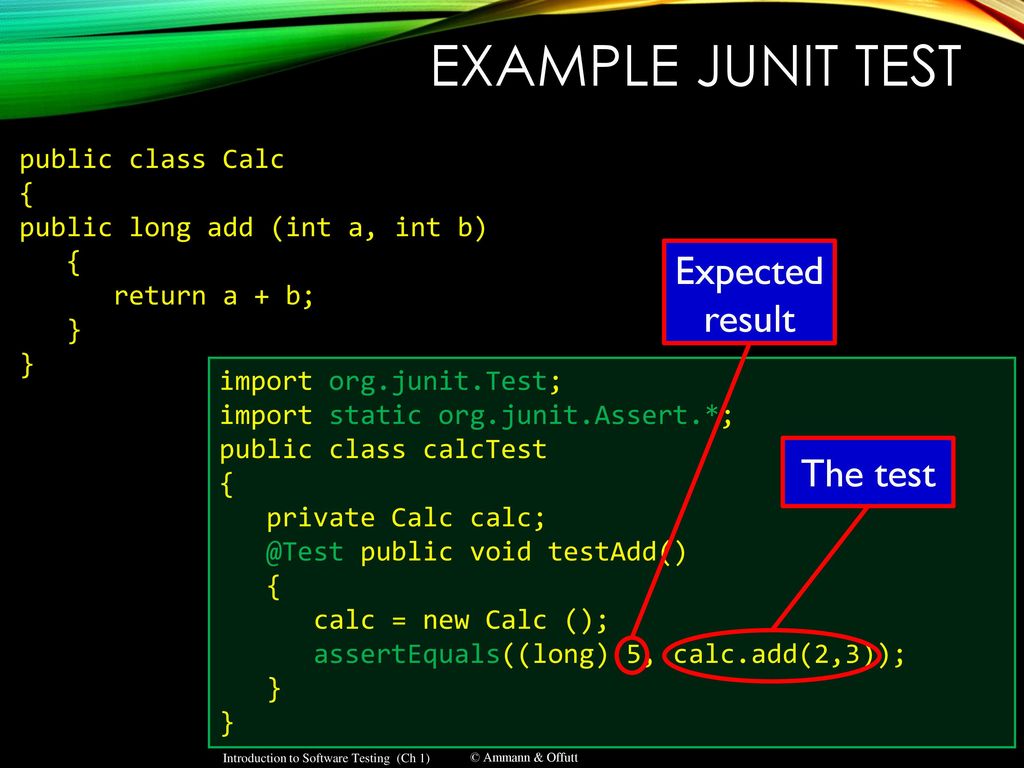 EXAMPLE JUNIT TEST

public class Calc
{
public long add (int a, int b)
{
return a + b;
}
}

Expected result

import org.junit.Test;
import static org.junit.Assert.*;
public class calcTest
{
private Calc calc;
@Test public void testAdd()
{
calc = new Calc ();
assertEquals((long) 5, calc.add(2,3));
}
}

The test

Introduction to Software Testing (Ch 1)

© Ammann & Offutt